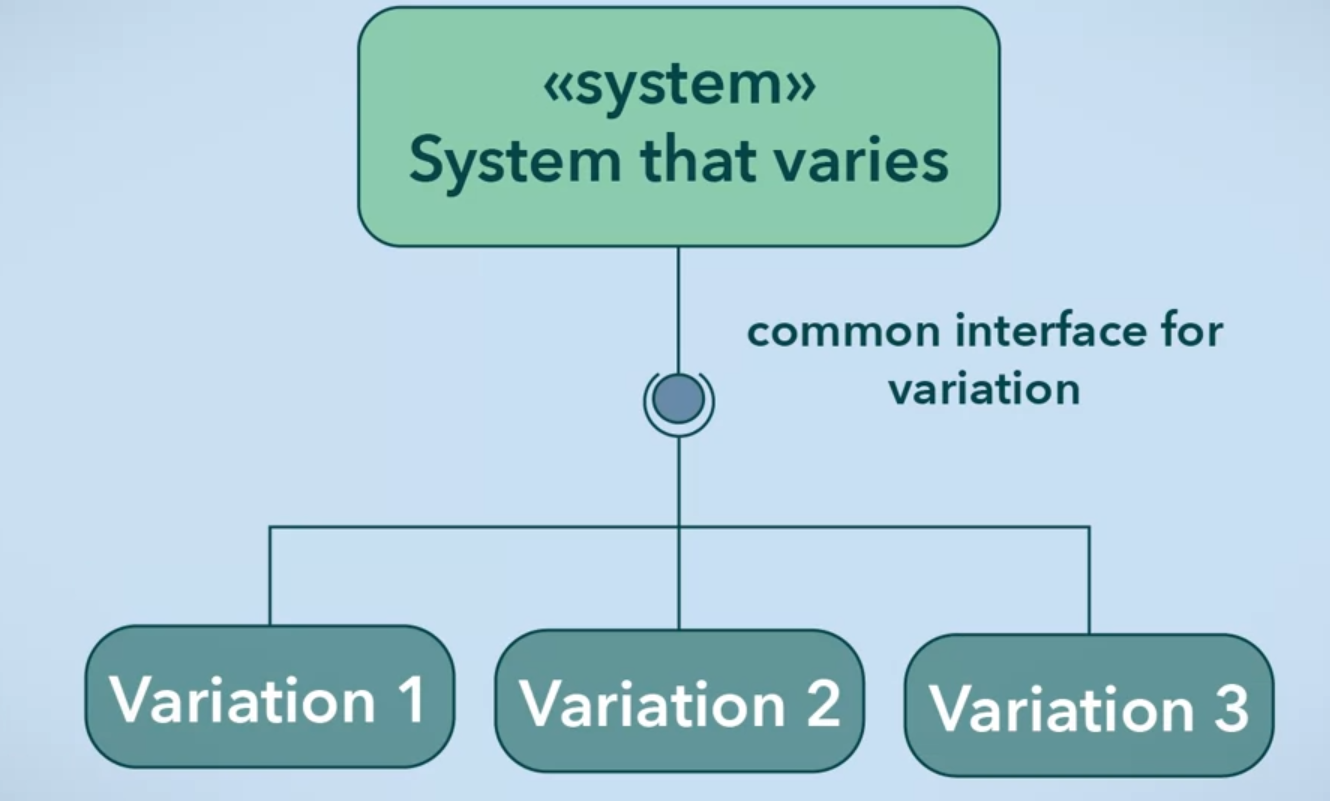 «system»
System that varies

common interface for variation

Variation 1

Variation 2

Variation 3